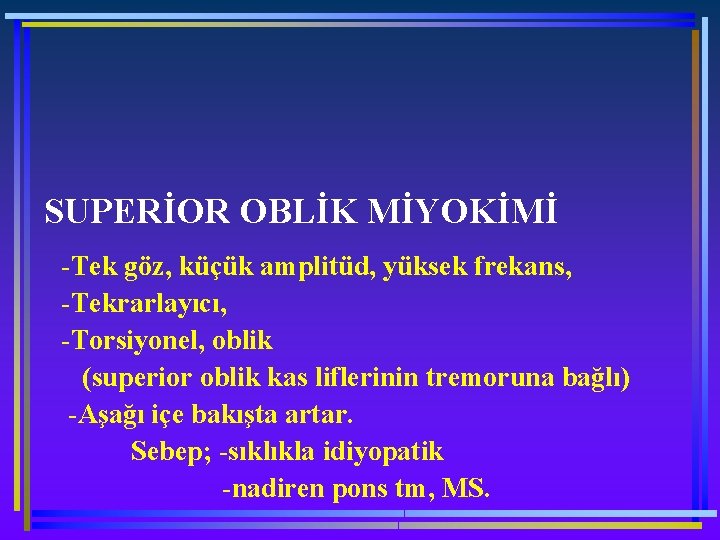 SUPERİOR OBLİK MİYOKİMİ

-Tek göz, küçük amplitüd, yüksek frekans,
-Tekrarlayıcı,
-Torsiyonel, oblik
(superior oblik kas liflerinin tremoruna bağlı)
-Aşağı içe bakışta artar.
Sebep; -sıklıkla idiyopatik
-nadiren pons tm, MS.